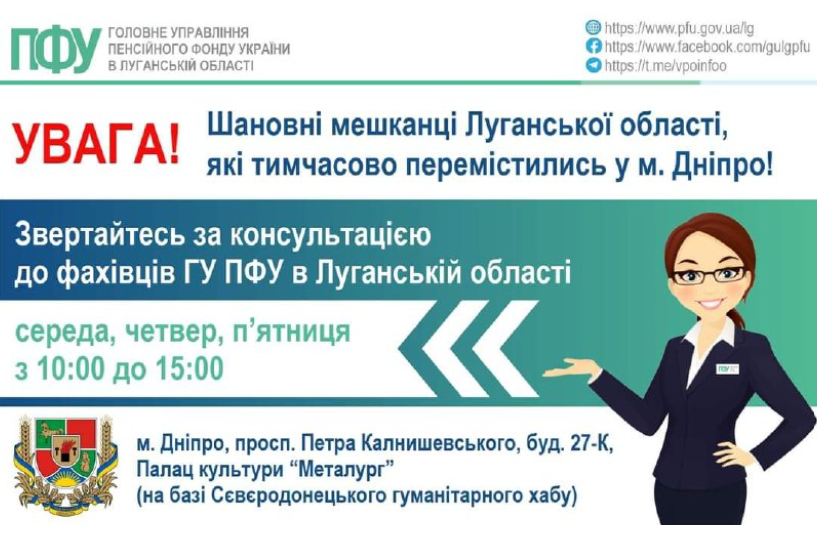 ПФУ ГОЛОВНЕ УПРАВЛІННЯ ПЕНСІЙНОГО ФОНДУ УКРАЇНИ В ЛУГАНСЬКІЙ ОБЛАСТІ

https://www.pfu.gov.ua/lg
https://www.facebook.com/gulgpfu
https://t.me/vpoinfoo

УВАГА! Шановні мешканці Луганської області, які тимчасово перемістились у м. Дніпро!

Звертайтесь за консультацією до фахівців ГУ ПФУ в Луганській області

середа, четвер, п'ятниця
з 10:00 до 15:00

ПФУ

м. Дніпро, просп. Петра Калнишевського, буд. 27-К, Палац культури "Металург" (на базі Сєвєродонецького гуманітарного хабу)